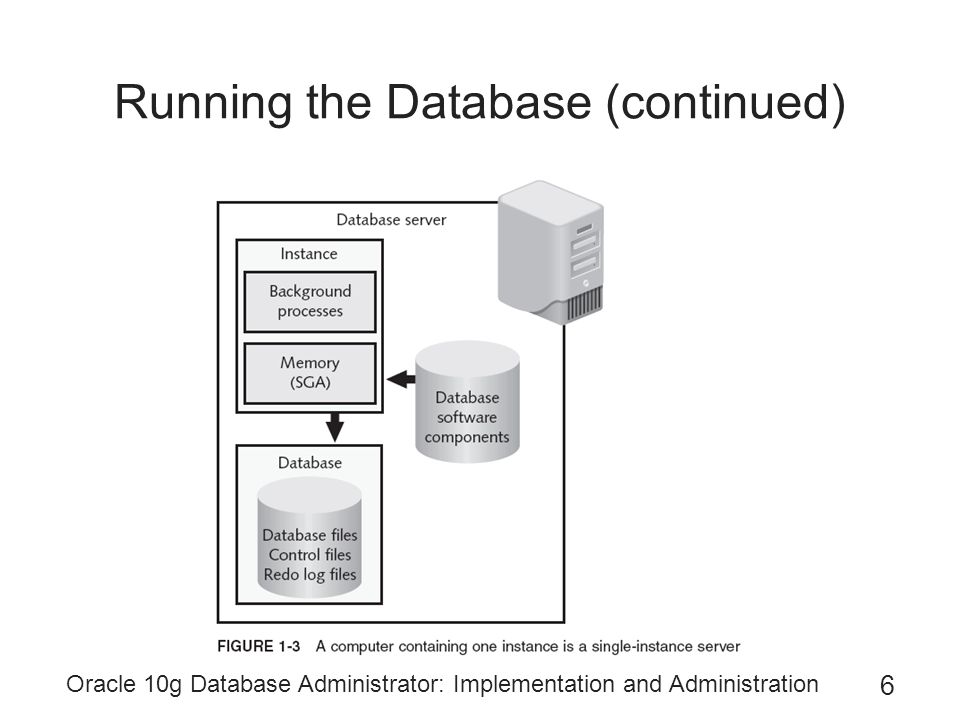 Running the Database (continued)

Database server

Instance

Background processes

Memory (SGA)

Database software components

Database

Database files
Control files
Redo log files

FIGURE 1-3 A computer containing one instance is a single-instance server

Oracle 10g Database Administrator: Implementation and Administration

6